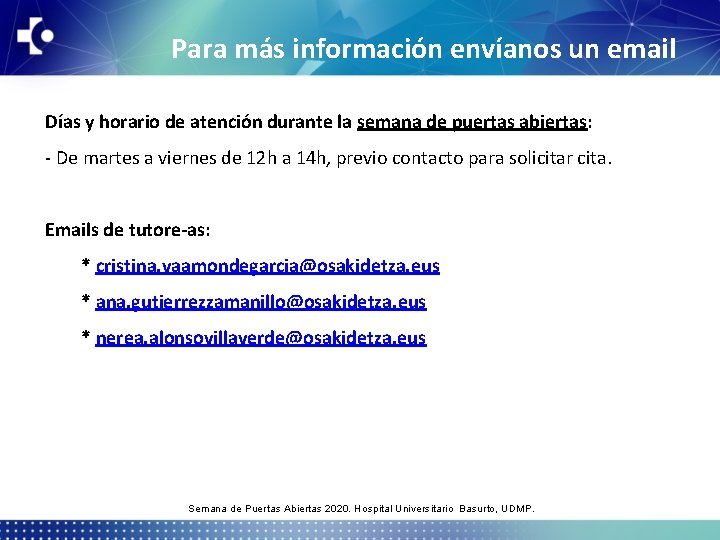 Para más información envíanos un email

Días y horario de atención durante la semana de puertas abiertas:

- De martes a viernes de 12h a 14h, previo contacto para solicitar cita.

Emails de tutore-as:

* cristina.vaamondegarcia@osakidetza.eus

* ana.gutierrezzamanillo@osakidetza.eus

* nerea.alonsovillaverde@osakidetza.eus

Semana de Puertas Abiertas 2020. Hospital Universitario Basurto, UDMP.